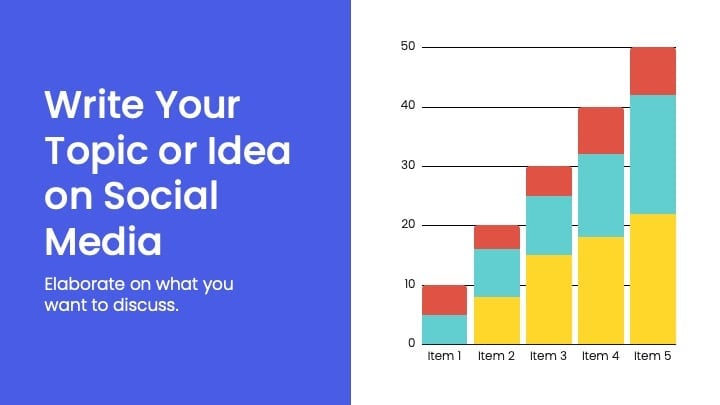 Write Your Topic or Idea on Social Media

Elaborate on what you want to discuss.

50
40
30
20
10
0
Item 1
Item 2
Item 3
Item 4
Item 5